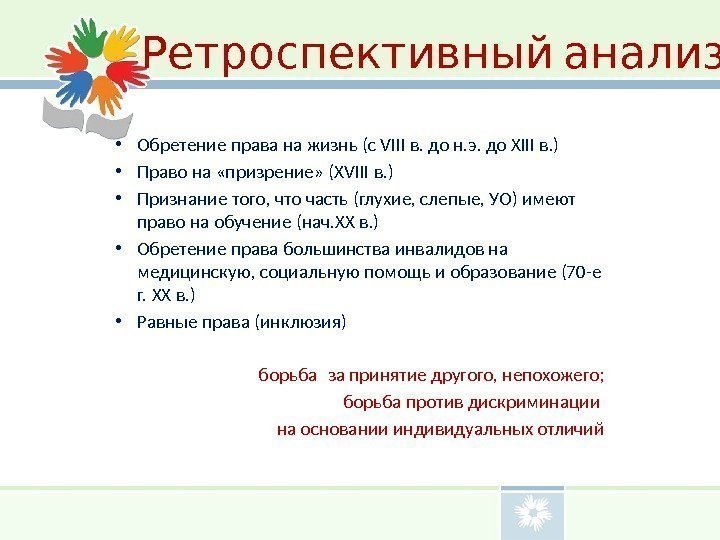 Ретроспективный анализ

• Обретение права на жизнь (с VIII в. до н.э. до XIII в.)
• Право на «призрение» (XVIII в.)
• Признание того, что часть (глухие, слепые, УО) имеют право на обучение (нач.XX в.)
• Обретение права большинства инвалидов на медицинскую, социальную помощь и образование (70-е г. XX в.)
• Равные права (инклюзия)

борьба за принятие другого, непохожего;
борьба против дискриминации
на основании индивидуальных отличий